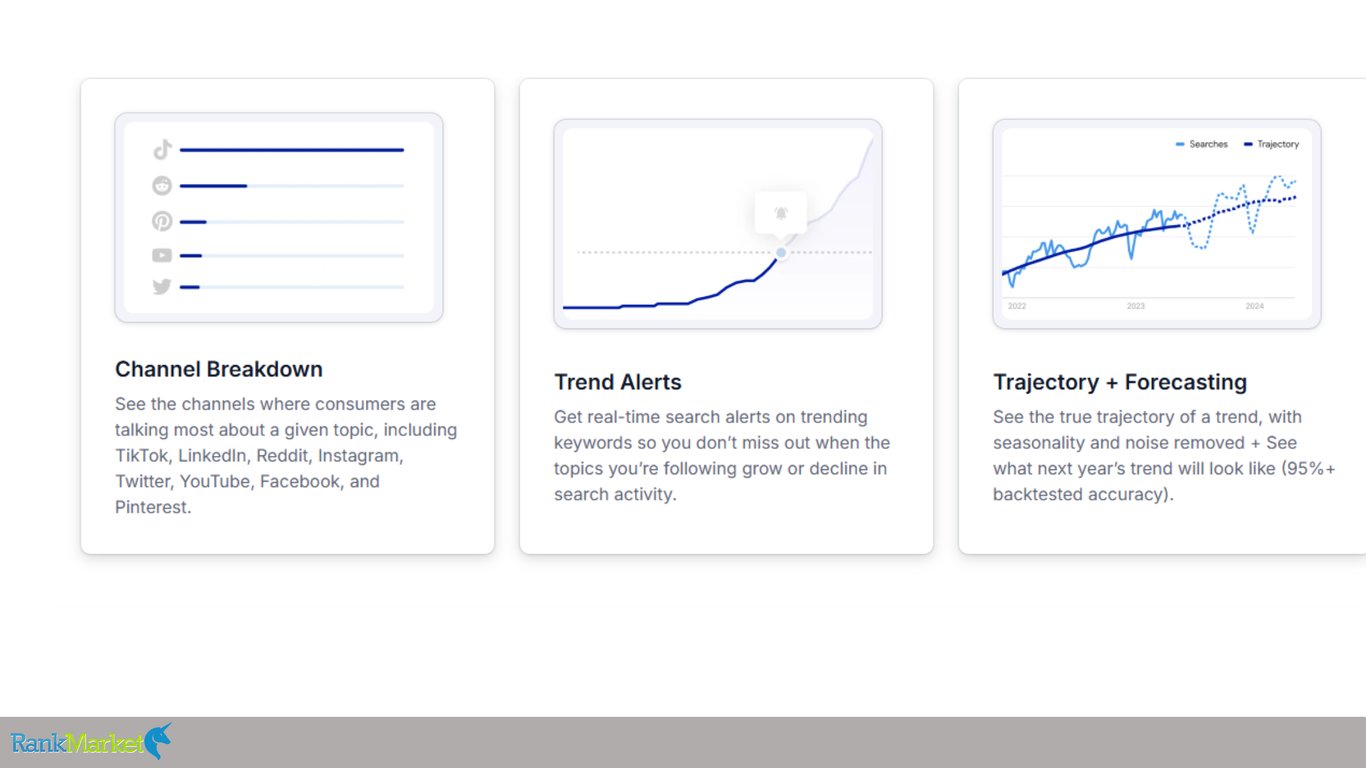 Channel Breakdown

See the channels where consumers are talking most about a given topic, including TikTok, LinkedIn, Reddit, Instagram, Twitter, YouTube, Facebook, and Pinterest.

Trend Alerts

Get real-time search alerts on trending keywords so you don't miss out when the topics you're following grow or decline in search activity.

Searches Trajectory

2022 2023 2024

Trajectory + Forecasting

See the true trajectory of a trend, with seasonality and noise removed + See what next year's trend will look like (95%+ backtested accuracy).

RankMarket